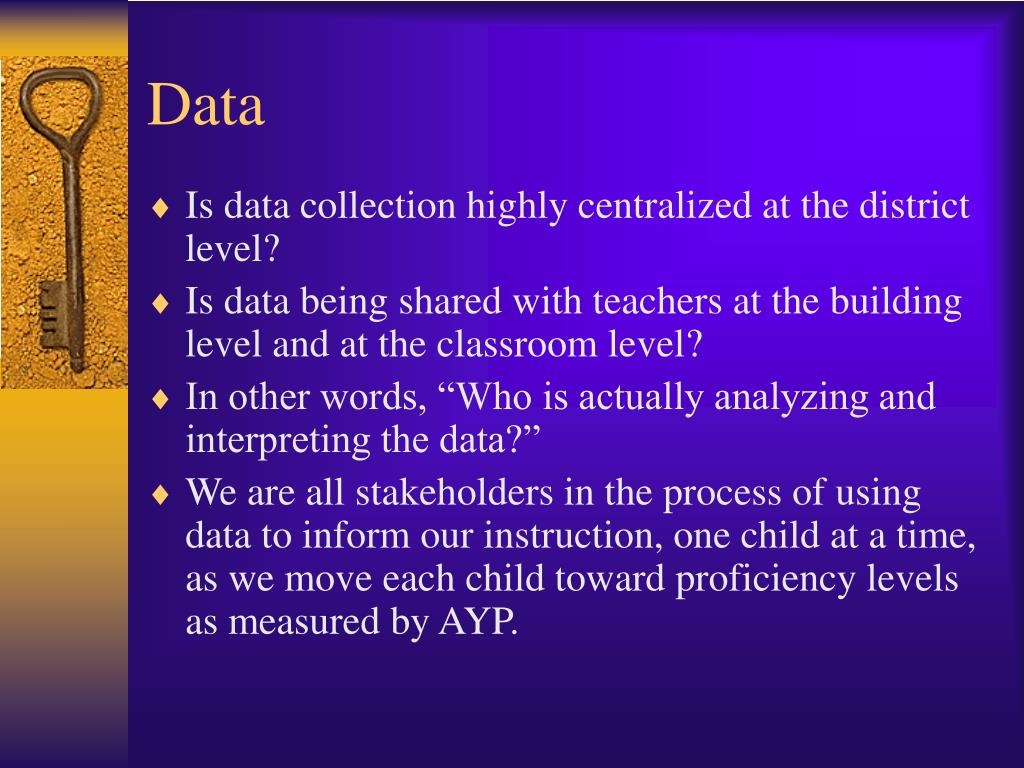 Data

♦ Is data collection highly centralized at the district level?
♦ Is data being shared with teachers at the building level and at the classroom level?
♦ In other words, “Who is actually analyzing and interpreting the data?”
♦ We are all stakeholders in the process of using data to inform our instruction, one child at a time, as we move each child toward proficiency levels as measured by AYP.